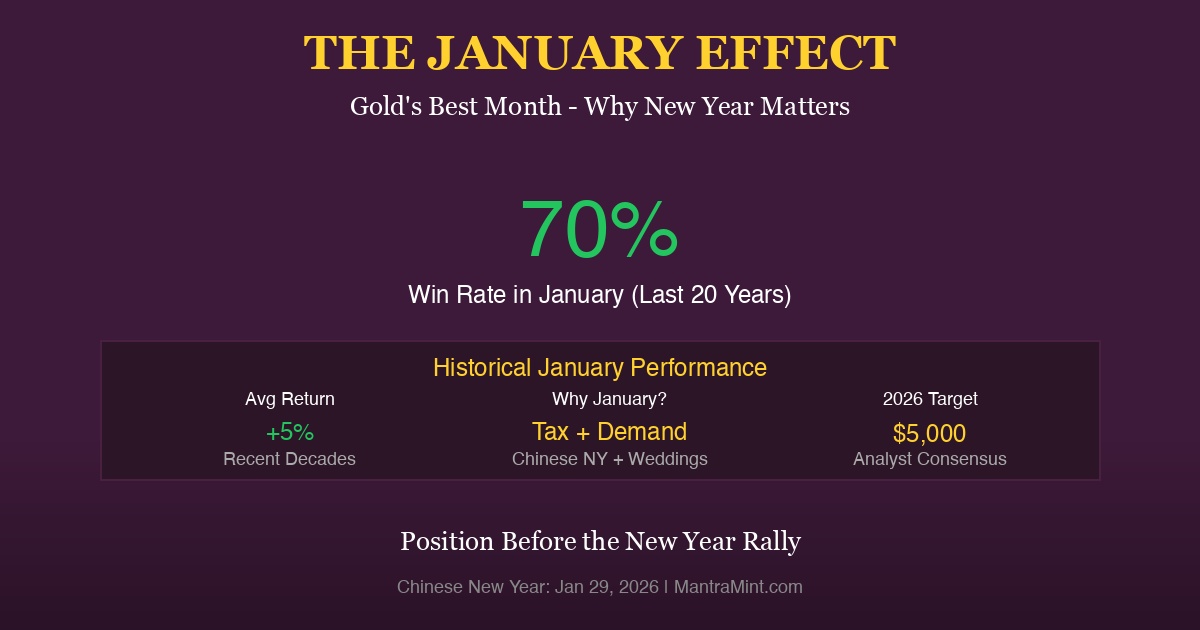 THE JANUARY EFFECT

Gold's Best Month - Why New Year Matters

70%

Win Rate in January (Last 20 Years)

Historical January Performance

Avg Return
+5%
Recent Decades

Why January?
Tax + Demand
Chinese NY + Weddings

2026 Target
$5,000
Analyst Consensus

Position Before the New Year Rally

Chinese New Year: Jan 29, 2026 | MantraMint.com